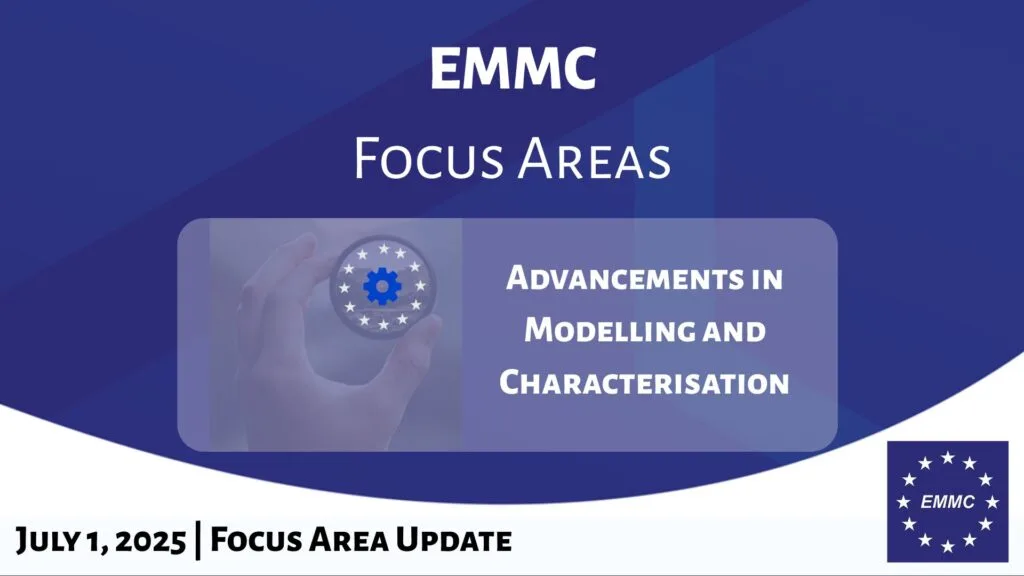 EMMC

Focus Areas

Advancements in Modelling and Characterisation

July 1, 2025 | Focus Area Update

EMMC